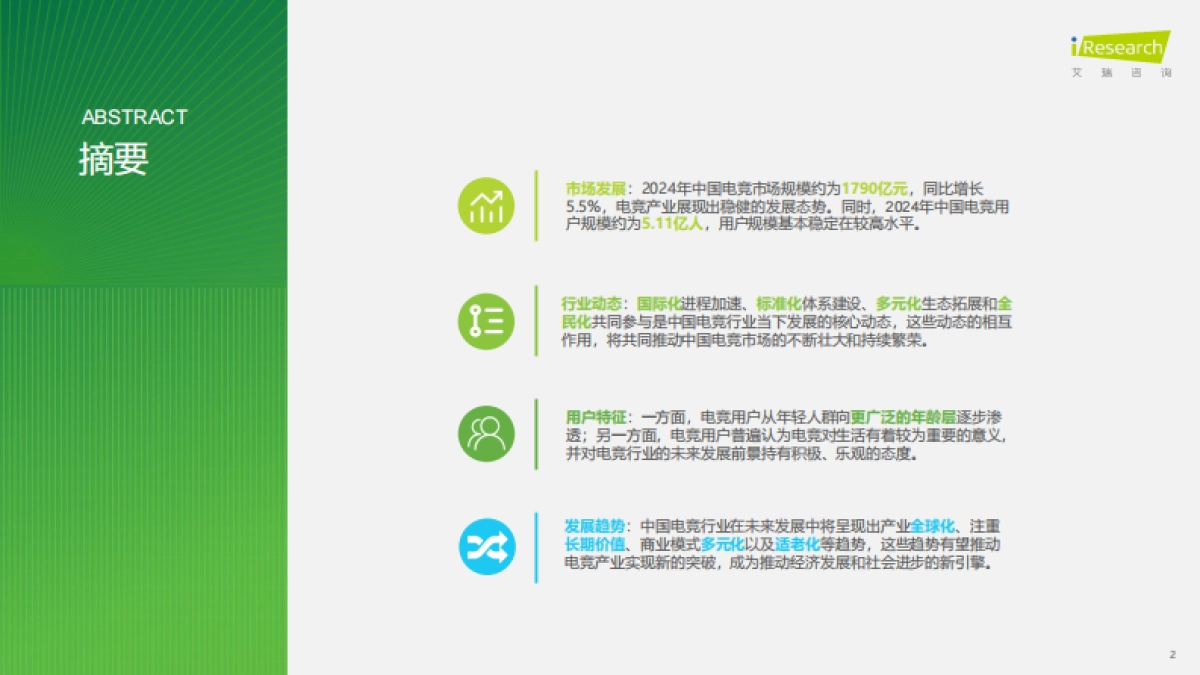 ABSTRACT
摘要

iResearch
艾瑞咨询

市场发展：2024年中国电竞市场规模约为1790亿元，同比增长5.5%，电竞产业展现出稳健的发展态势。同时，2024年中国电竞用户规模约为5.11亿人，用户规模基本稳定在较高水平。

行业动态：国际化进程加速、标准化体系建设、多元化生态拓展和全民化共同参与是中国电竞行业当下发展的核心动态，这些动态的相互作用，将共同推动中国电竞市场的不断壮大和持续繁荣。

用户特征：一方面，电竞用户从年轻人群向更广泛的年龄层逐步渗透；另一方面，电竞用户普遍认为电竞对生活有着较为重要的意义，并对电竞行业的未来发展前景持有积极、乐观的态度。

发展趋势：中国电竞行业在未来发展中将呈现出产业全球化、注重长期价值、商业模式多元化以及适老化等趋势，这些趋势有望推动电竞产业实现新的突破，成为推动经济发展和社会进步的新引擎。

2